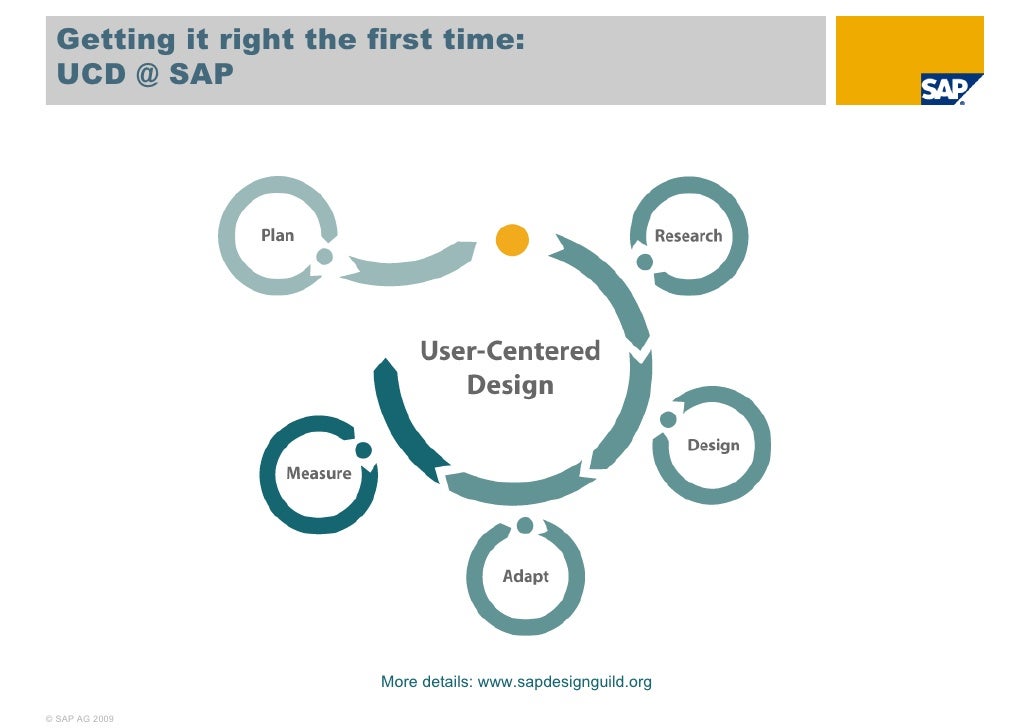 Getting it right the first time:
UCD @ SAP

SAP

Plan

Research

User-Centered Design

Design

Measure

Adapt

More details: www.sapdesignguild.org

© SAP AG 2009